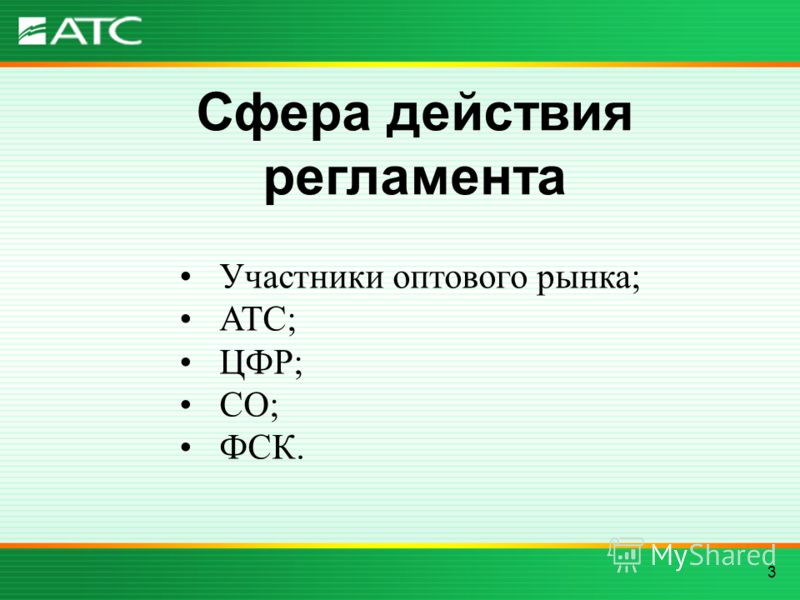 АТС

Сфера действия регламента

• Участники оптового рынка;
• АТС;
• ЦФР;
• СО;
• ФСК.

MyShared

3